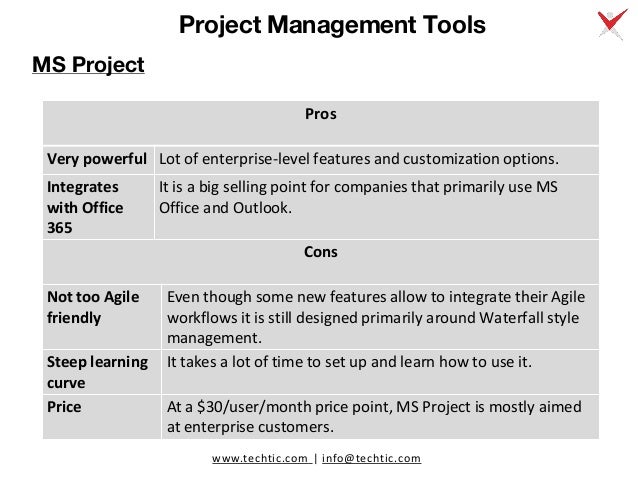 Project Management Tools

MS Project

| Pros | |
|---|---|
| Very powerful | Lot of enterprise-level features and customization options. |
| Integrates with Office 365 | It is a big selling point for companies that primarily use MS Office and Outlook. |
| Cons | |
| Not too Agile friendly | Even though some new features allow to integrate their Agile workflows it is still designed primarily around Waterfall style management. |
| Steep learning curve | It takes a lot of time to set up and learn how to use it. |
| Price | At a \$30/user/month price point, MS Project is mostly aimed at enterprise customers. |

www.techtic.com | info@techtic.com